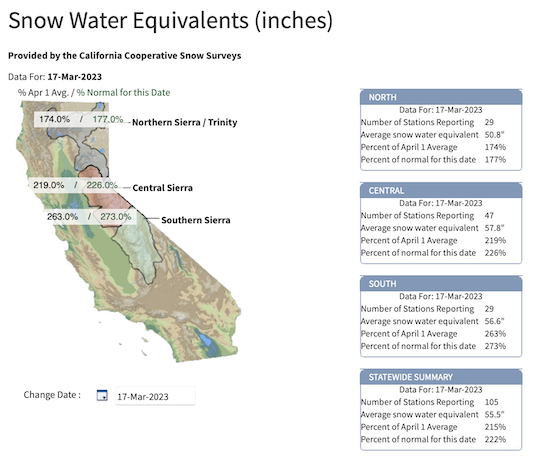 Snow Water Equivalents (inches)

Provided by the California Cooperative Snow Surveys

Data For: 17-Mar-2023

% Apr 1 Avg. / % Normal for this Date

174.0% / 177.0% Northern Sierra / Trinity

219.0% / 226.0% Central Sierra

263.0% / 273.0% Southern Sierra

Change Date : 17-Mar-2023

NORTH

Data For: 17-Mar-2023

| | |
|---|---|
| Number of Stations Reporting | 29 |
| Average snow water equivalent | 50.8" |
| Percent of April 1 Average | 174% |
| Percent of normal for this date | 177% |

CENTRAL

Data For: 17-Mar-2023

| | |
|---|---|
| Number of Stations Reporting | 47 |
| Average snow water equivalent | 57.8" |
| Percent of April 1 Average | 219% |
| Percent of normal for this date | 226% |

SOUTH

Data For: 17-Mar-2023

| | |
|---|---|
| Number of Stations Reporting | 29 |
| Average snow water equivalent | 56.6" |
| Percent of April 1 Average | 263% |
| Percent of normal for this date | 273% |

STATEWIDE SUMMARY

Data For: 17-Mar-2023

| | |
|---|---|
| Number of Stations Reporting | 105 |
| Average snow water equivalent | 55.5" |
| Percent of April 1 Average | 215% |
| Percent of normal for this date | 222% |